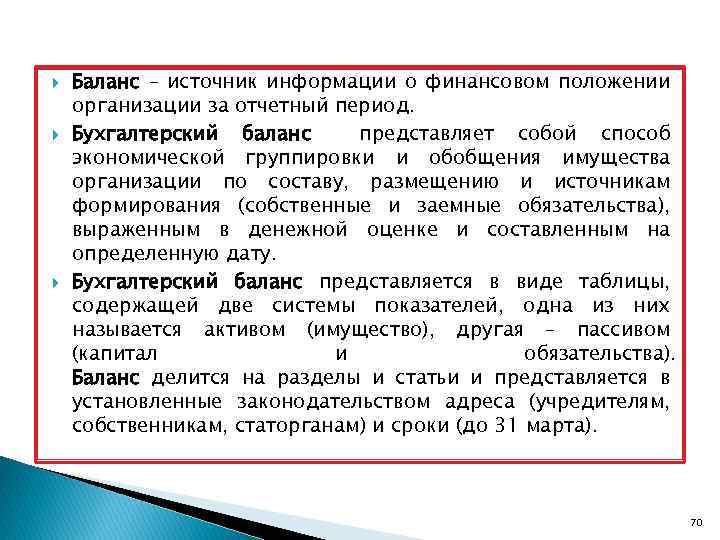 Баланс – источник информации о финансовом положении организации за отчетный период.

Бухгалтерский баланс представляет собой способ экономической группировки и обобщения имущества организации по составу, размещению и источникам формирования (собственные и заемные обязательства), выраженным в денежной оценке и составленным на определенную дату.

Бухгалтерский баланс представляется в виде таблицы, содержащей две системы показателей, одна из них называется активом (имущество), другая – пассивом (капитал и обязательства). Баланс делится на разделы и статьи и представляется в установленные законодательством адреса (учредителям, собственникам, статорганам) и сроки (до 31 марта).

70